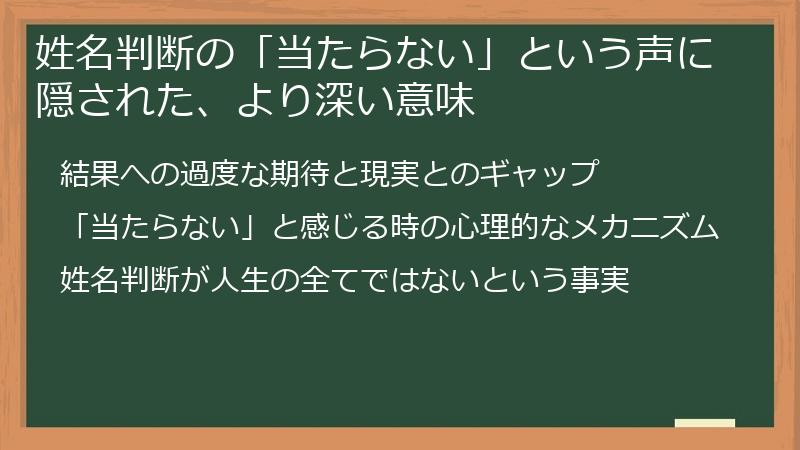 姓名判断の「当たらない」という声に隠された、より深い意味

結果への過度な期待と現実とのギャップ

「当たらない」と感じる時の心理的なメカニズム

姓名判断が人生の全てではないという事実